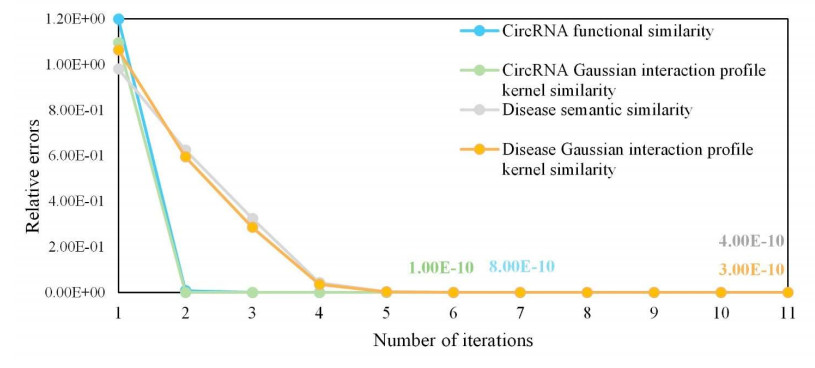 1.20E+00
1.00E+00
8.00E-01
6.00E-01
4.00E-01
2.00E-01
0.00E+00

Relative errors

CircRNA functional similarity
CircRNA Gaussian interaction profile kernel similarity
Disease semantic similarity
Disease Gaussian interaction profile kernel similarity

1.00E-10
8.00E-10
4.00E-10
3.00E-10

1 2 3 4 5 6 7 8 9 10 11

Number of iterations